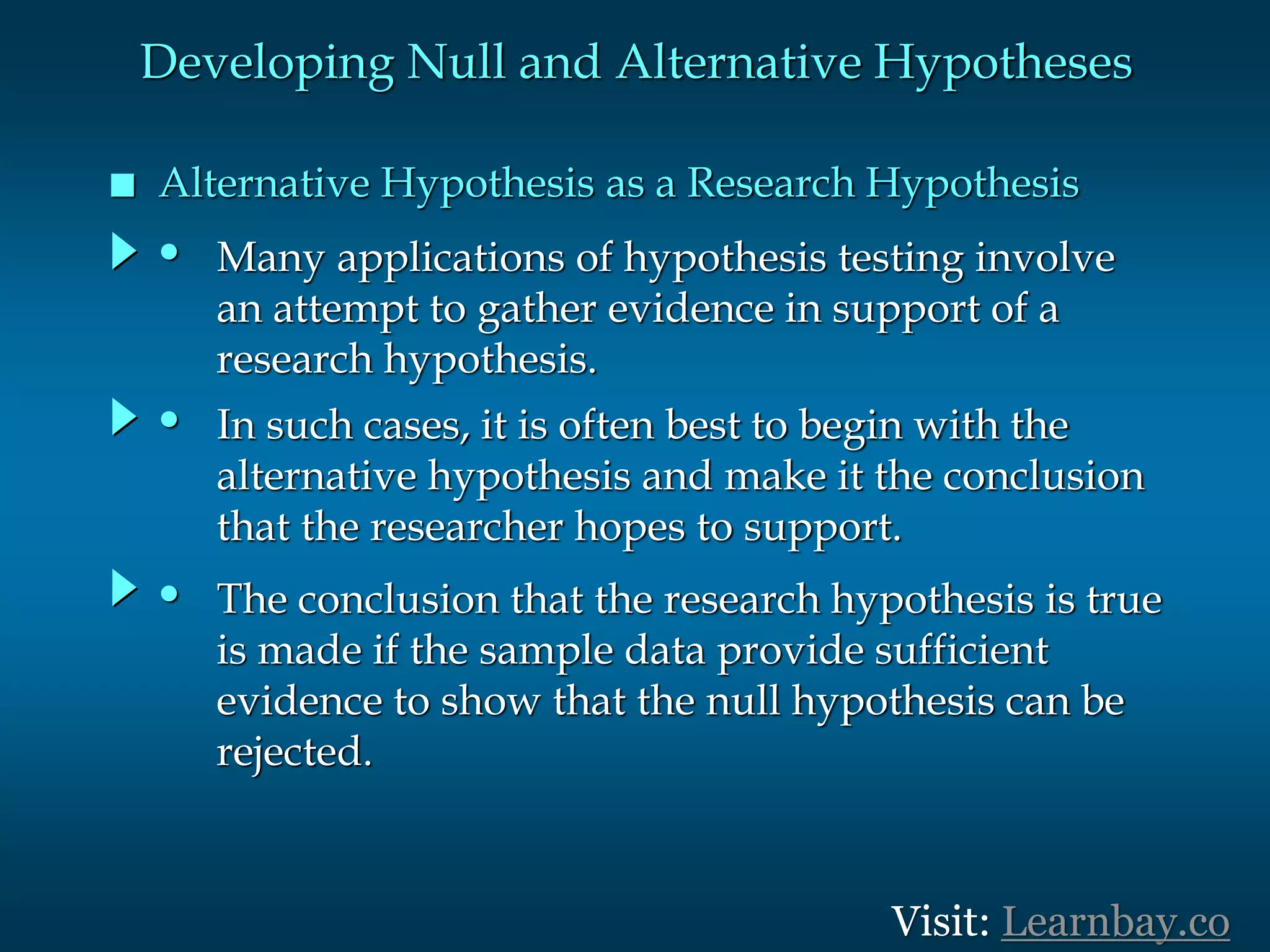 Developing Null and Alternative Hypotheses

■ Alternative Hypothesis as a Research Hypothesis

• Many applications of hypothesis testing involve an attempt to gather evidence in support of a research hypothesis.

• In such cases, it is often best to begin with the alternative hypothesis and make it the conclusion that the researcher hopes to support.

• The conclusion that the research hypothesis is true is made if the sample data provide sufficient evidence to show that the null hypothesis can be rejected.

Visit: Learnbay.co